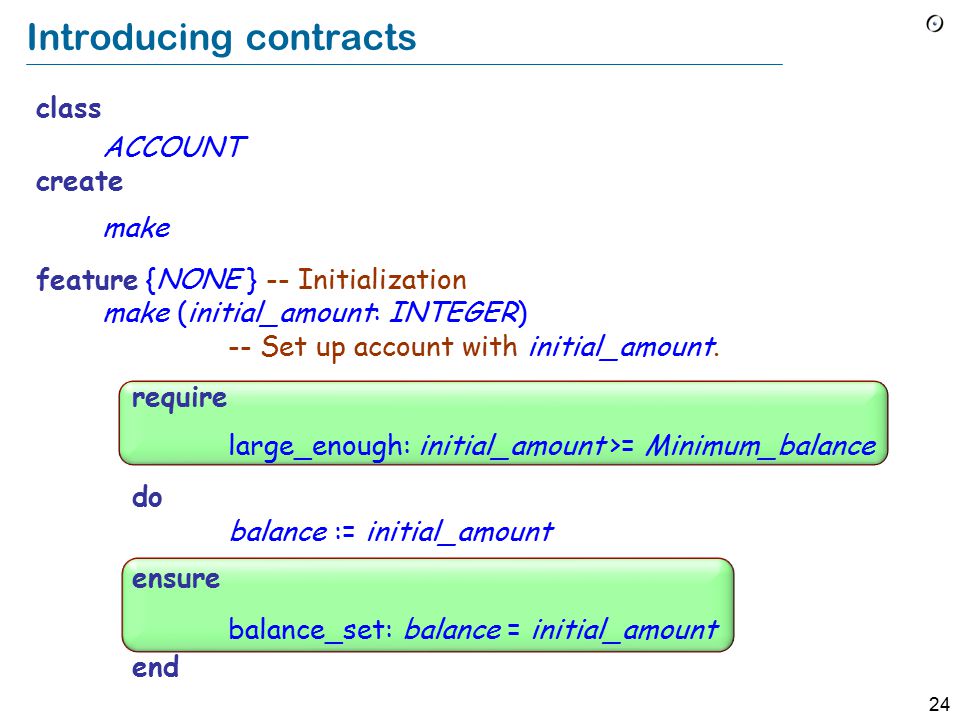 Introducing contracts

class
ACCOUNT
create
make

feature {NONE} -- Initialization
make (initial_amount: INTEGER)
-- Set up account with initial_amount.

require
large_enough: initial_amount >= Minimum_balance

do
balance := initial_amount

ensure
balance_set: balance = initial_amount

end

24